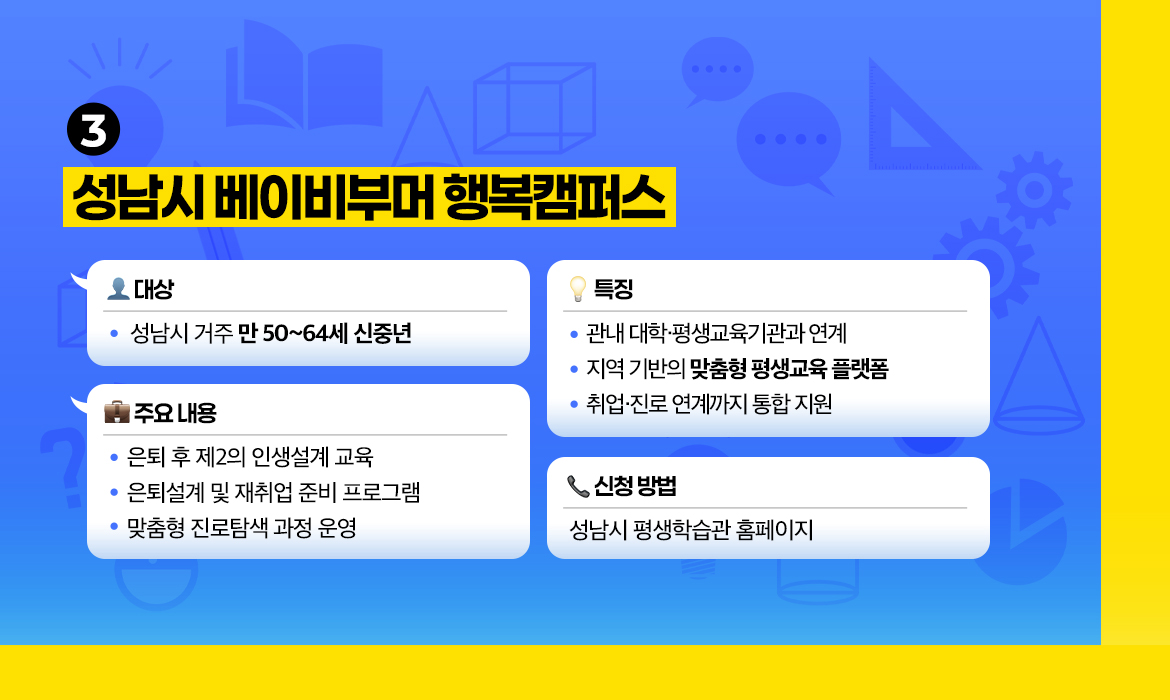 3

성남시 베이비부머 행복캠퍼스

대상
• 성남시 거주 만 50~64세 신중년

주요 내용
• 은퇴 후 제2의 인생설계 교육
• 은퇴설계 및 재취업 준비 프로그램
• 맞춤형 진로탐색 과정 운영

특징
• 관내 대학·평생교육기관과 연계
• 지역 기반의 맞춤형 평생교육 플랫폼
• 취업·진로 연계까지 통합 지원

신청 방법
성남시 평생학습관 홈페이지